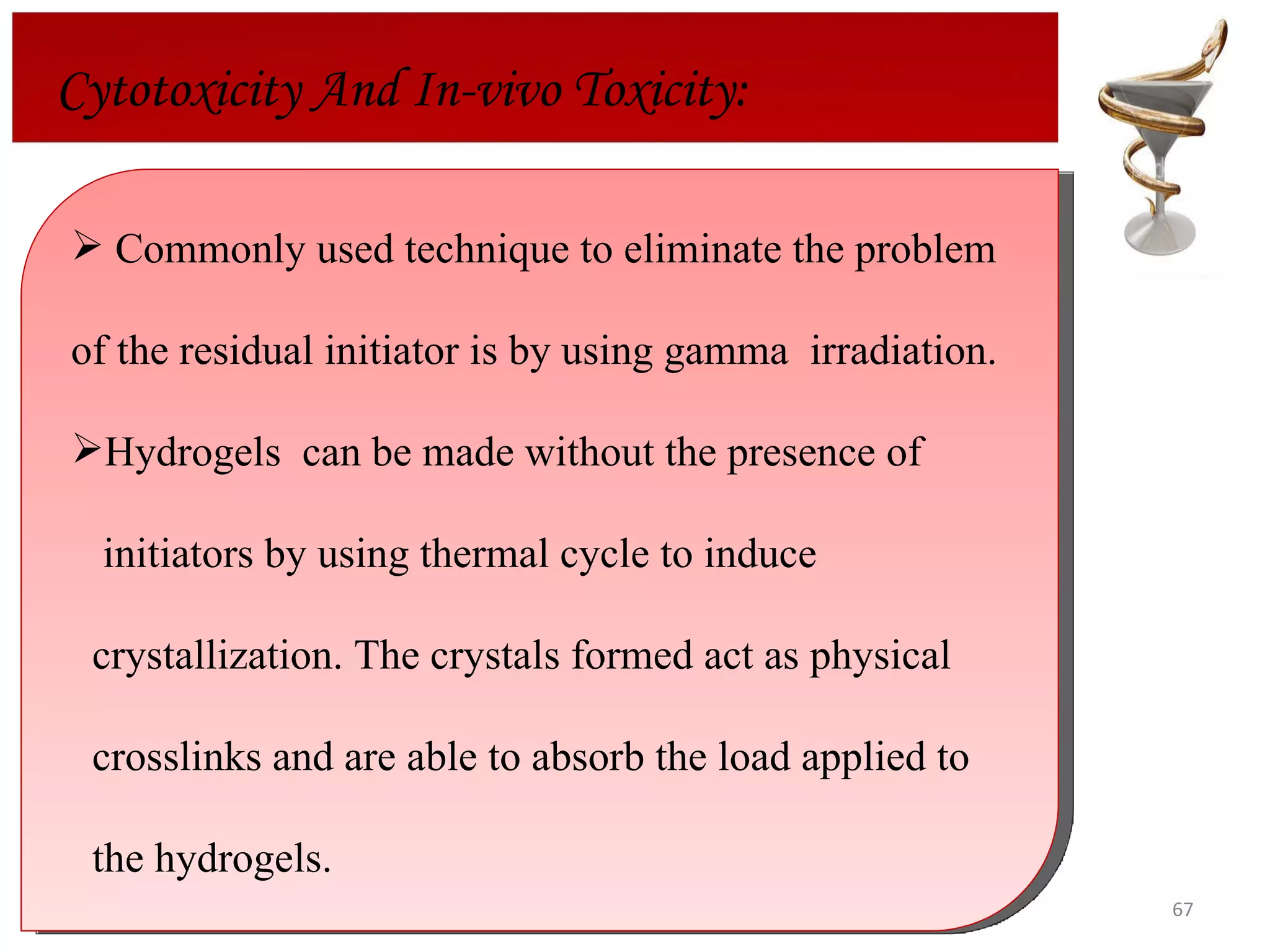 Cytotoxicity And In-vivo Toxicity:

➢ Commonly used technique to eliminate the problem of the residual initiator is by using gamma irradiation.

➢Hydrogels can be made without the presence of initiators by using thermal cycle to induce crystallization. The crystals formed act as physical crosslinks and are able to absorb the load applied to the hydrogels.

67